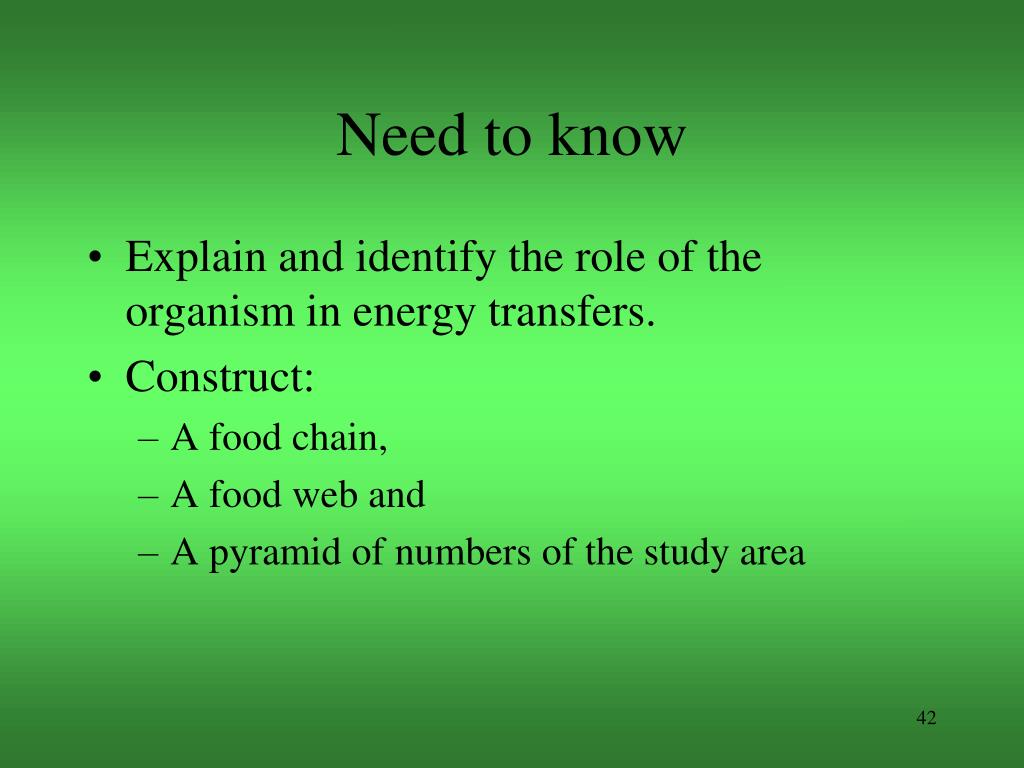 Need to know

• Explain and identify the role of the organism in energy transfers.
• Construct:
– A food chain,
– A food web and
– A pyramid of numbers of the study area

42